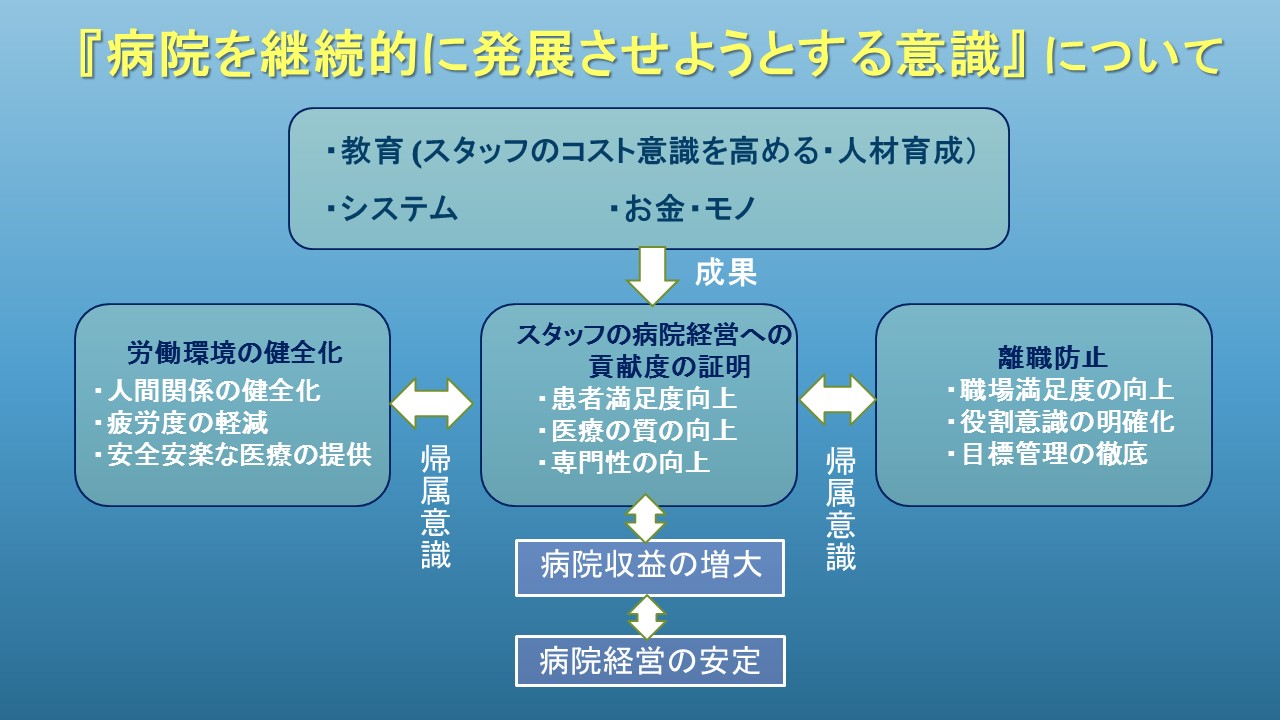 『病院を継続的に発展させようとする意識』について

・教育 (スタッフのコスト意識を高める・人材育成）
・システム　　　　・お金・モノ

成果

労働環境の健全化
・人間関係の健全化
・疲労度の軽減
・安全安楽な医療の提供

帰属意識

スタッフの病院経営への貢献度の証明
・患者満足度向上
・医療の質の向上
・専門性の向上

帰属意識

離職防止
・職場満足度の向上
・役割意識の明確化
・目標管理の徹底

病院収益の増大

病院経営の安定